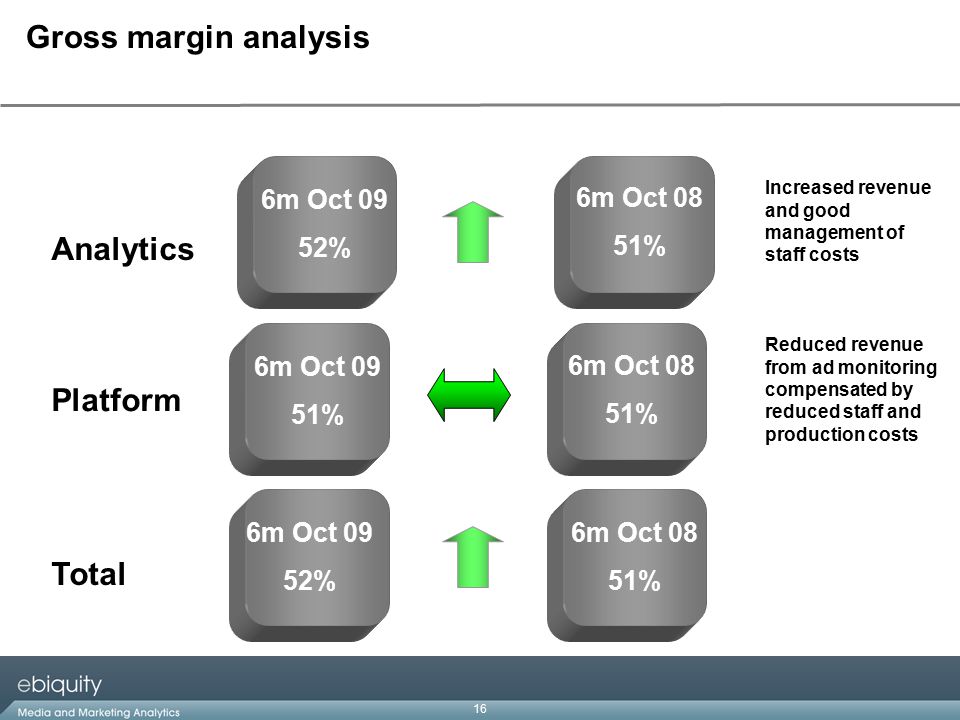 Gross margin analysis

Analytics

6m Oct 09
52%

6m Oct 08
51%

Increased revenue and good management of staff costs

Platform

6m Oct 09
51%

6m Oct 08
51%

Reduced revenue from ad monitoring compensated by reduced staff and production costs

Total

6m Oct 09
52%

6m Oct 08
51%

ebiquity
Media and Marketing Analytics

16